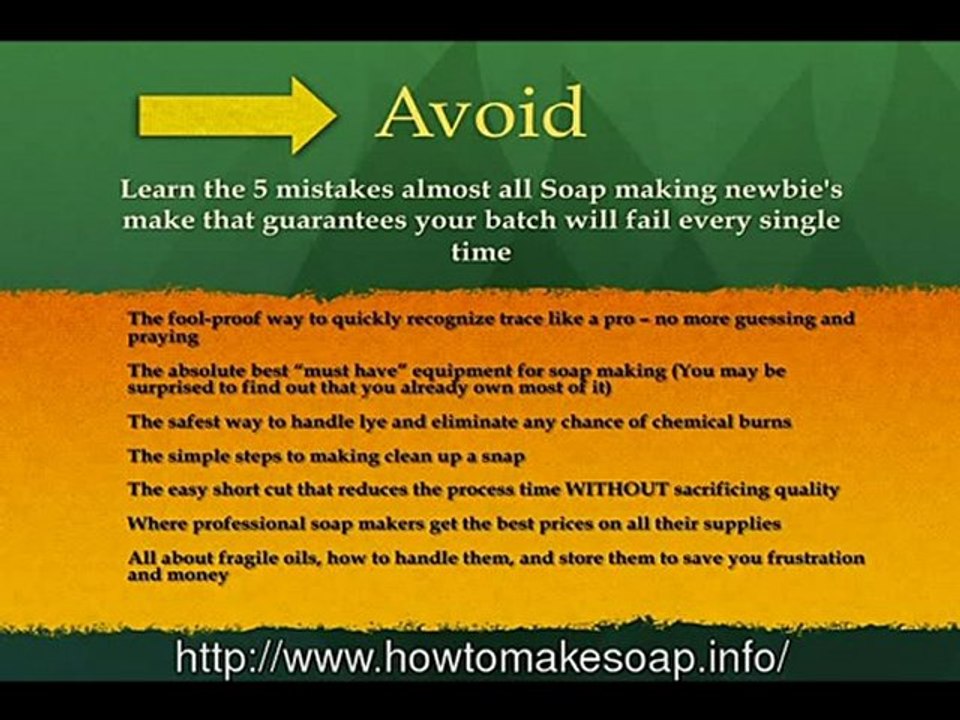 Avoid

Learn the 5 mistakes almost all Soap making newbie's make that guarantees your batch will fail every single time

The fool-proof way to quickly recognize trace like a pro – no more guessing and praying

The absolute best "must have" equipment for soap making (You may be surprised to find out that you already own most of it)

The safest way to handle lye and eliminate any chance of chemical burns

The simple steps to making clean up a snap

The easy short cut that reduces the process time WITHOUT sacrificing quality

Where professional soap makers get the best prices on all their supplies

All about fragile oils, how to handle them, and store them to save you frustration and money

http://www.howtomakesoap.info/